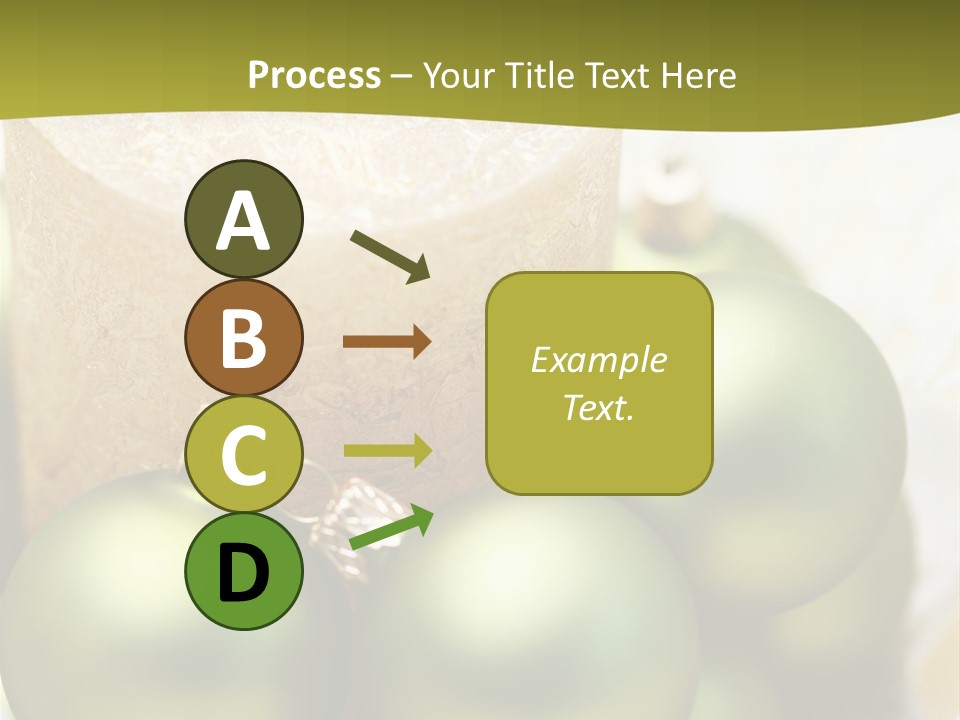 Process – Your Title Text Here

A

B

C

D

Example Text.